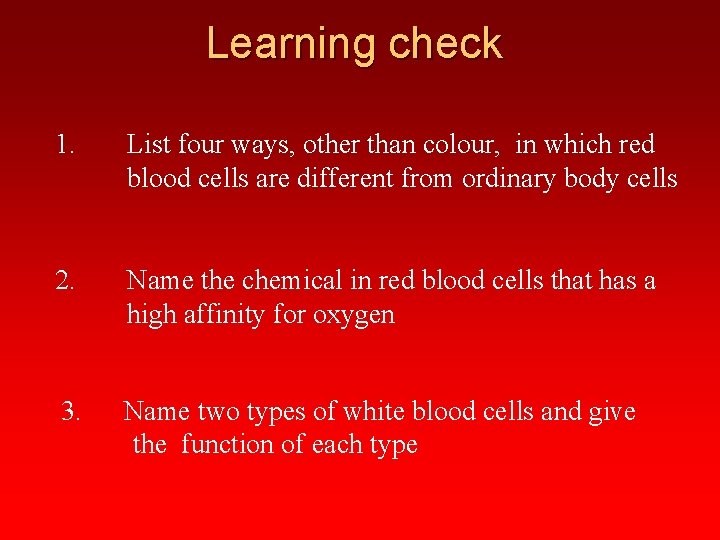 Learning check

1. List four ways, other than colour, in which red blood cells are different from ordinary body cells

2. Name the chemical in red blood cells that has a high affinity for oxygen

3. Name two types of white blood cells and give the function of each type